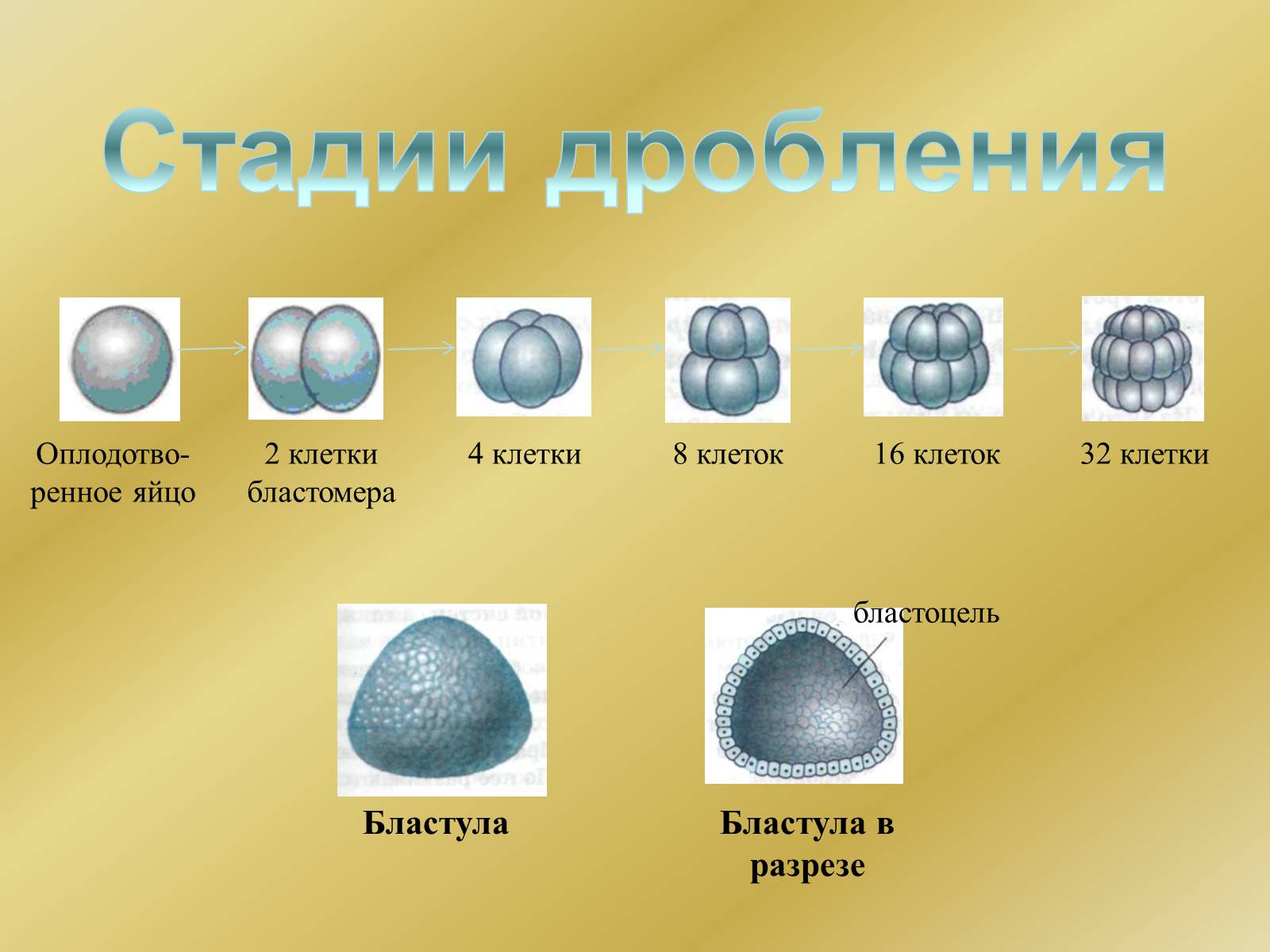 Стадии дробления

Оплодотворенное яйцо

2 клетки бластомера

4 клетки

8 клеток

16 клеток

32 клетки

бластоцель

Бластула

Бластула в разрезе